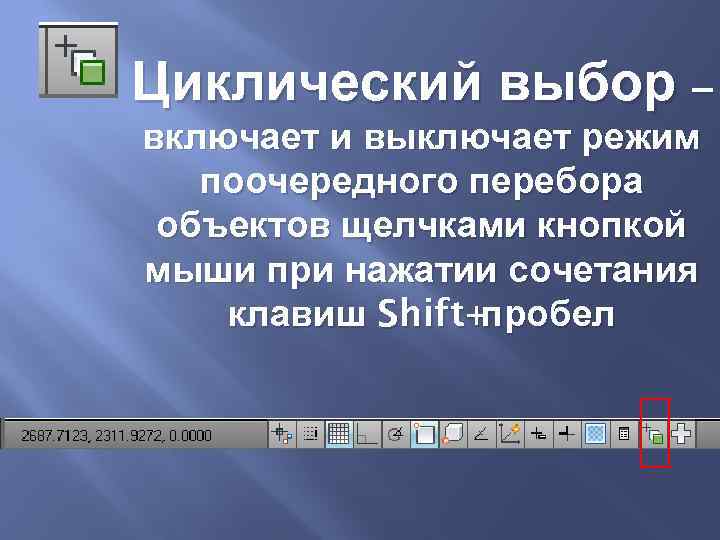 Циклический выбор – включает и выключает режим поочередного перебора объектов щелчками кнопкой мыши при нажатии сочетания клавиш Shift+пробел

2687.7123, 2311.9272, 0.0000